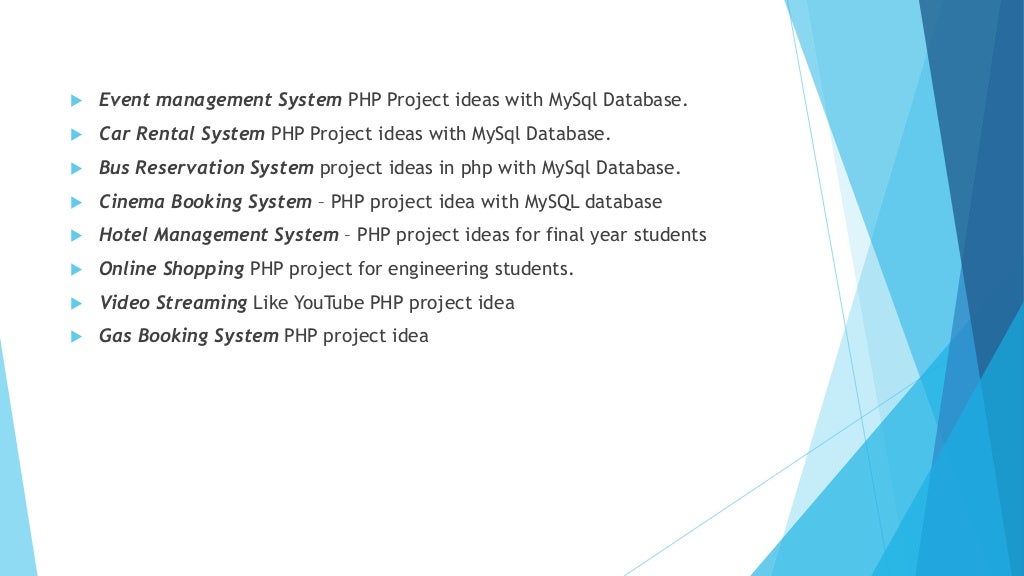 Event management System PHP Project ideas with MySql Database.
Car Rental System PHP Project ideas with MySql Database.
Bus Reservation System project ideas in php with MySql Database.
Cinema Booking System – PHP project idea with MySQL database
Hotel Management System – PHP project ideas for final year students
Online Shopping PHP project for engineering students.
Video Streaming Like YouTube PHP project idea
Gas Booking System PHP project idea